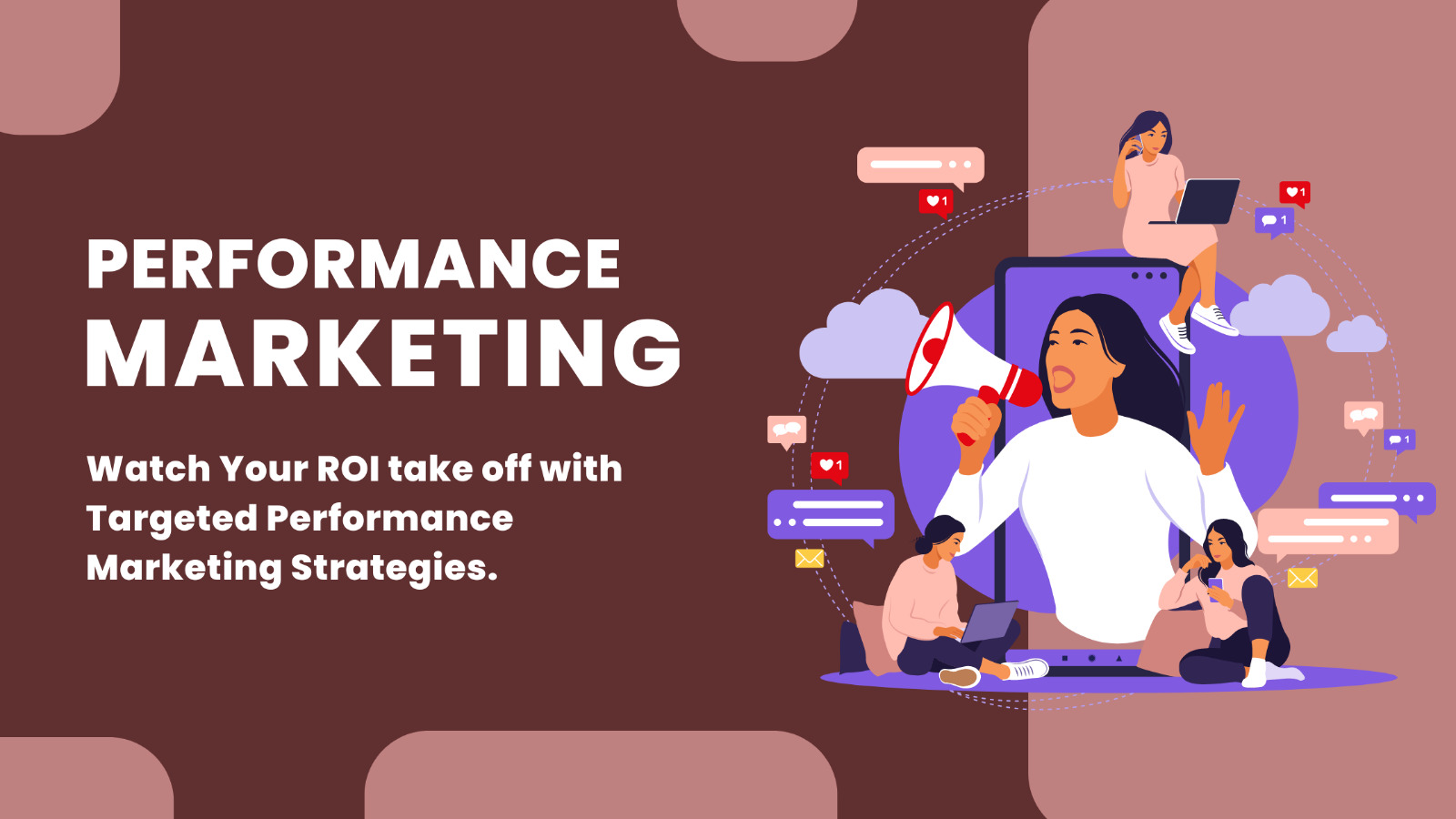 PERFORMANCE
MARKETING

Watch Your ROI take off with Targeted Performance Marketing Strategies.

1
1
1
1
1